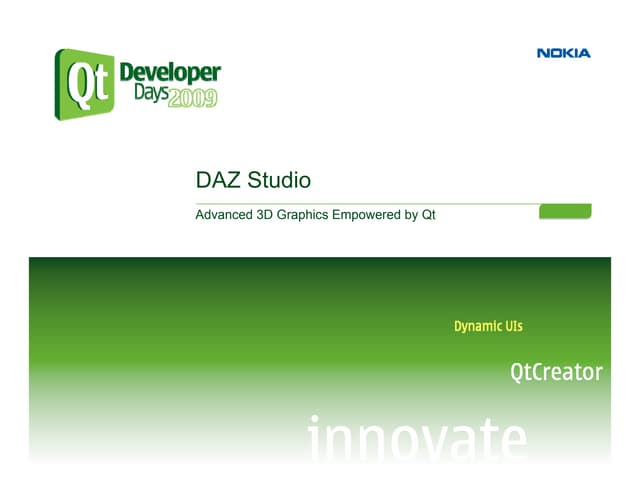 Qt Developer Days 2009

NOKIA

DAZ Studio

Advanced 3D Graphics Empowered by Qt

Dynamic UIs

QtCreator

innovate